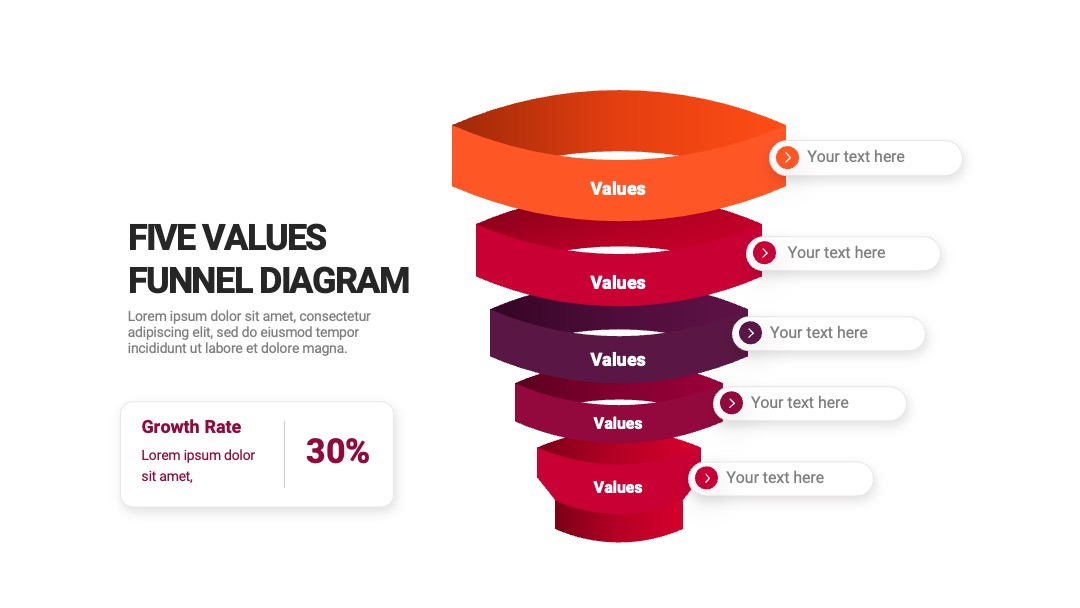 FIVE VALUES FUNNEL DIAGRAM

Lorem ipsum dolor sit amet, consectetur adipiscing elit, sed do eiusmod tempor incididunt ut labore et dolore magna.

Growth Rate

Lorem ipsum dolor sit amet,

30%

Values

Your text here

Values

Your text here

Values

Your text here

Values

Your text here

Values

Your text here